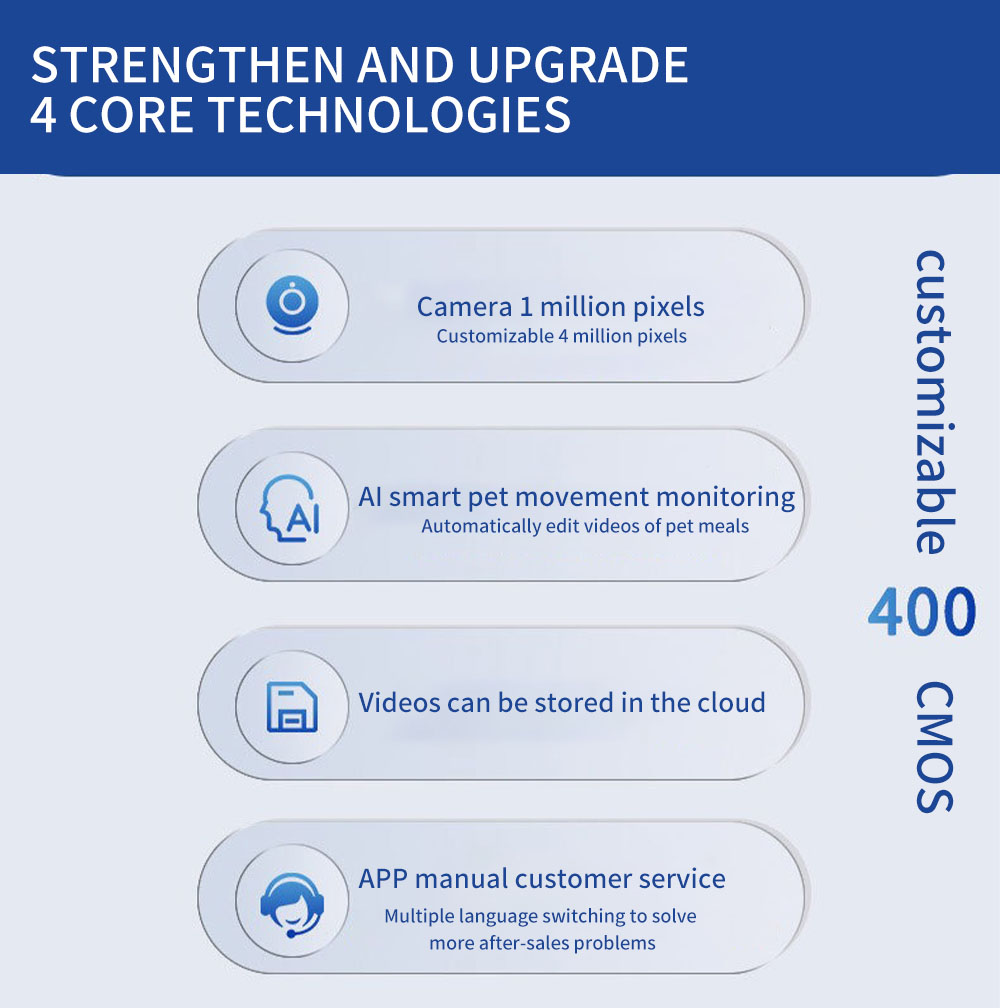 STRENGTHEN AND UPGRADE
4 CORE TECHNOLOGIES

Camera 1 million pixels
Customizable 4 million pixels

AI

AI smart pet movement monitoring
Automatically edit videos of pet meals

Videos can be stored in the cloud

APP manual customer service
Multiple language switching to solve more after-sales problems

customizable
400
CMOS